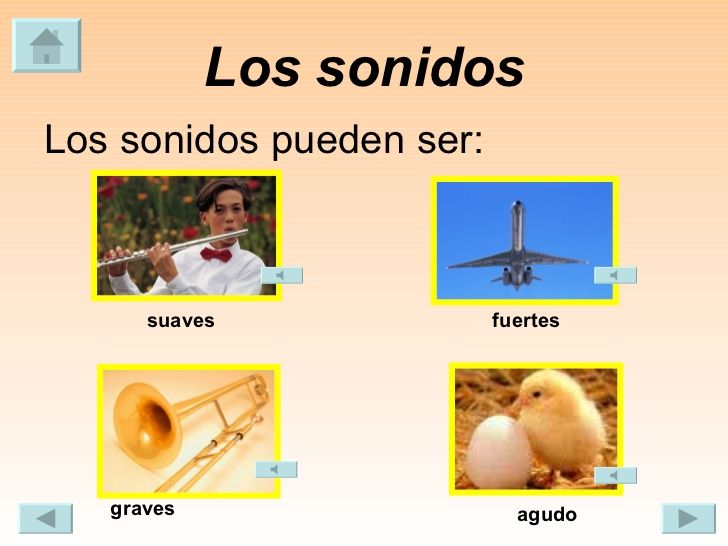 Los sonidos

Los sonidos pueden ser:

suaves

fuertes

graves

agudo